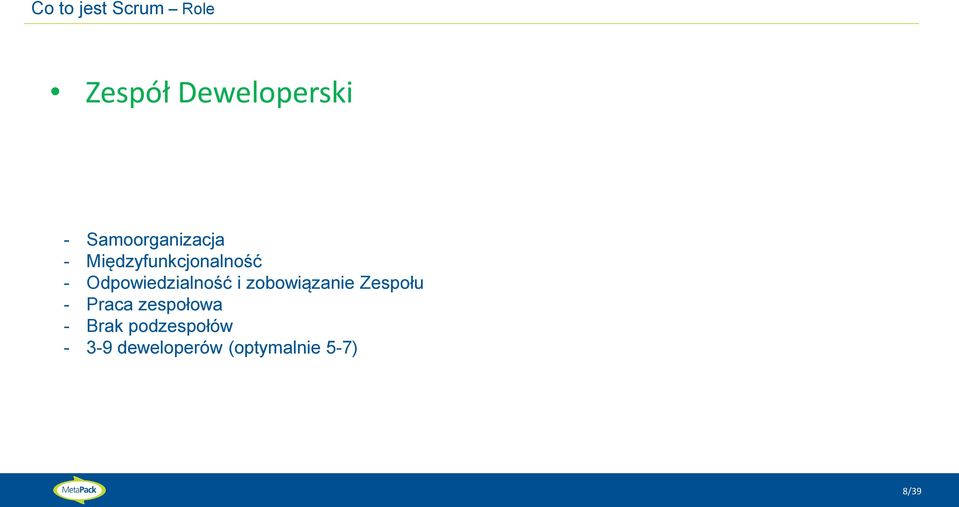 Co to jest Scrum – Role

• Zespół Deweloperski

- Samoorganizacja
- Międzyfunkcjonalność
- Odpowiedzialność i zobowiązanie Zespołu
- Praca zespołowa
- Brak podzespołów
- 3-9 deweloperów (optymalnie 5-7)

MetaPack

8/39